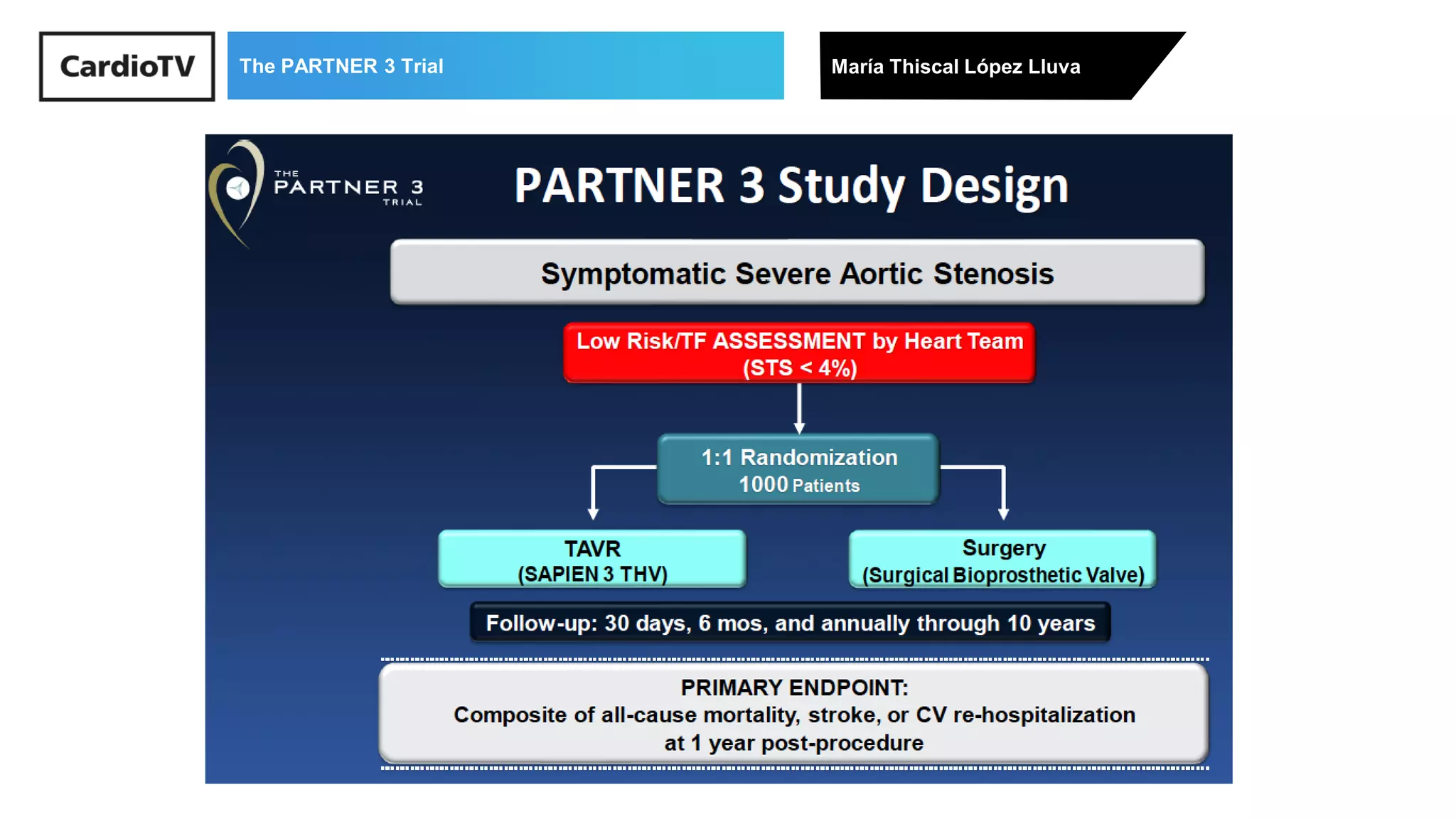 CardioTV

The PARTNER 3 Trial

María Thiscal López Lluva

THE PARTNER 3 TRIAL

PARTNER 3 Study Design

Symptomatic Severe Aortic Stenosis

Low Risk/TF ASSESSMENT by Heart Team (STS < 4%)

1:1 Randomization
1000 Patients

TAVR
(SAPIEN 3 THV)

Surgery
(Surgical Bioprosthetic Valve)

Follow-up: 30 days, 6 mos, and annually through 10 years

PRIMARY ENDPOINT:
Composite of all-cause mortality, stroke, or CV re-hospitalization at 1 year post-procedure